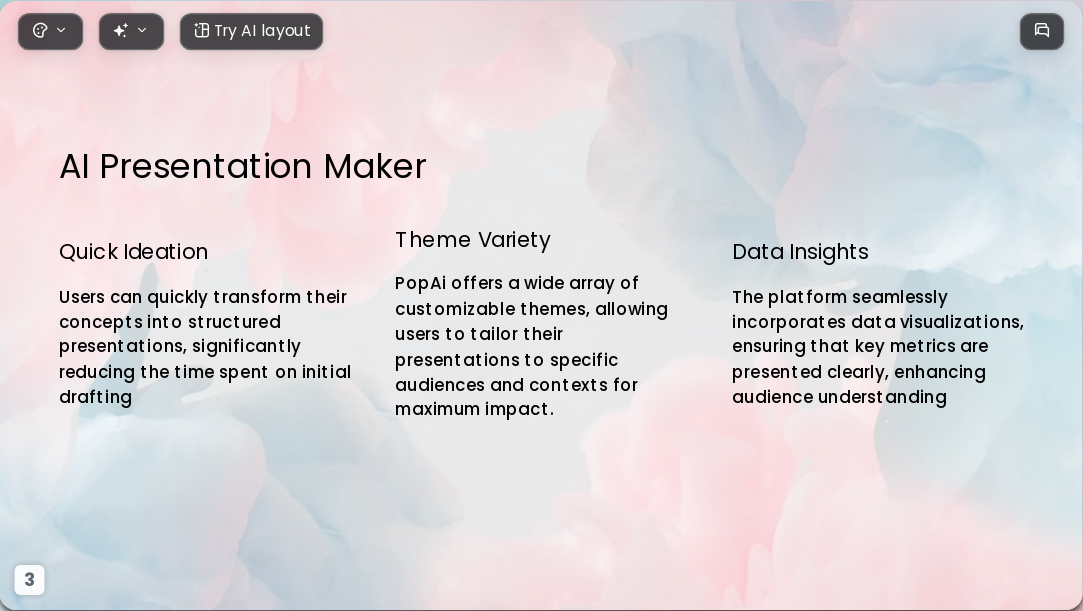 Try AI layout

AI Presentation Maker

Quick Ideation

Users can quickly transform their concepts into structured presentations, significantly reducing the time spent on initial drafting

Theme Variety

PopAi offers a wide array of customizable themes, allowing users to tailor their presentations to specific audiences and contexts for maximum impact.

Data Insights

The platform seamlessly incorporates data visualizations, ensuring that key metrics are presented clearly, enhancing audience understanding

3